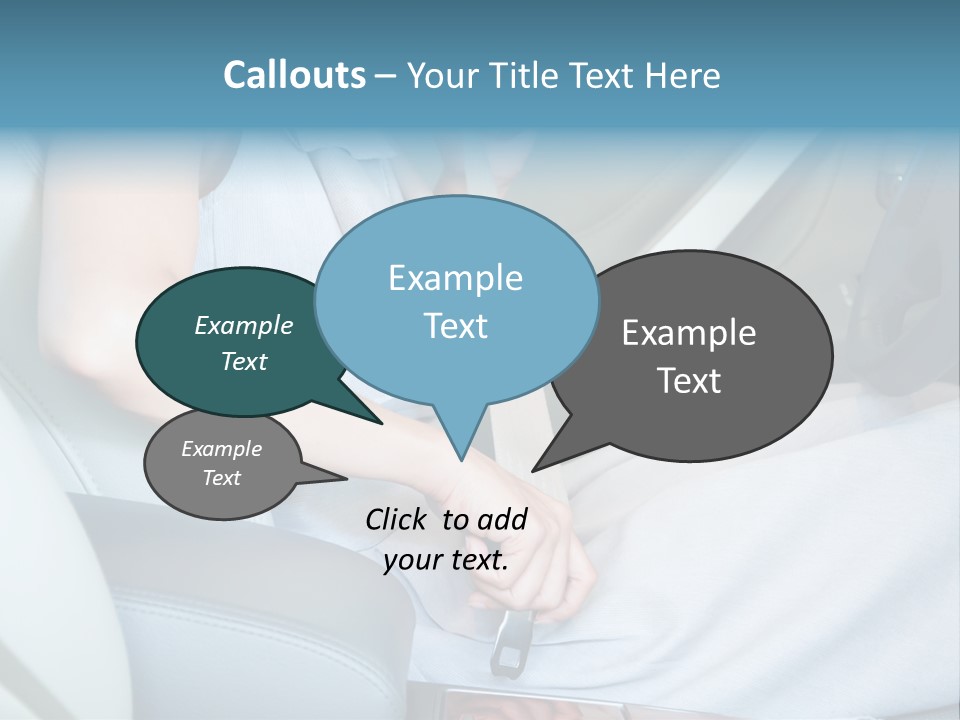 Callouts – Your Title Text Here

Example Text

Example Text

Example Text

Example Text

Click to add your text.